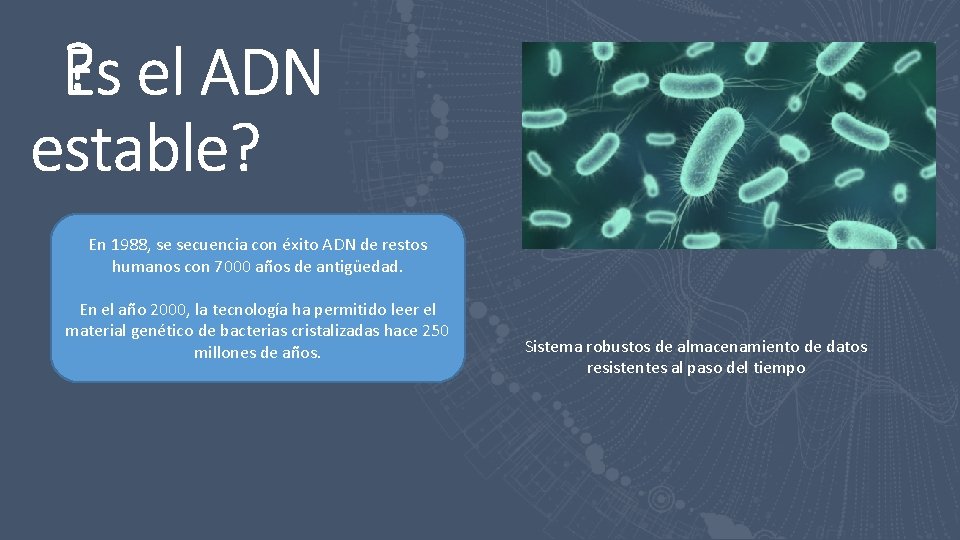 ¿Es el ADN estable?

En 1988, se secuencia con éxito ADN de restos humanos con 7000 años de antigüedad.

En el año 2000, la tecnología ha permitido leer el material genético de bacterias cristalizadas hace 250 millones de años.

Sistema robustos de almacenamiento de datos resistentes al paso del tiempo